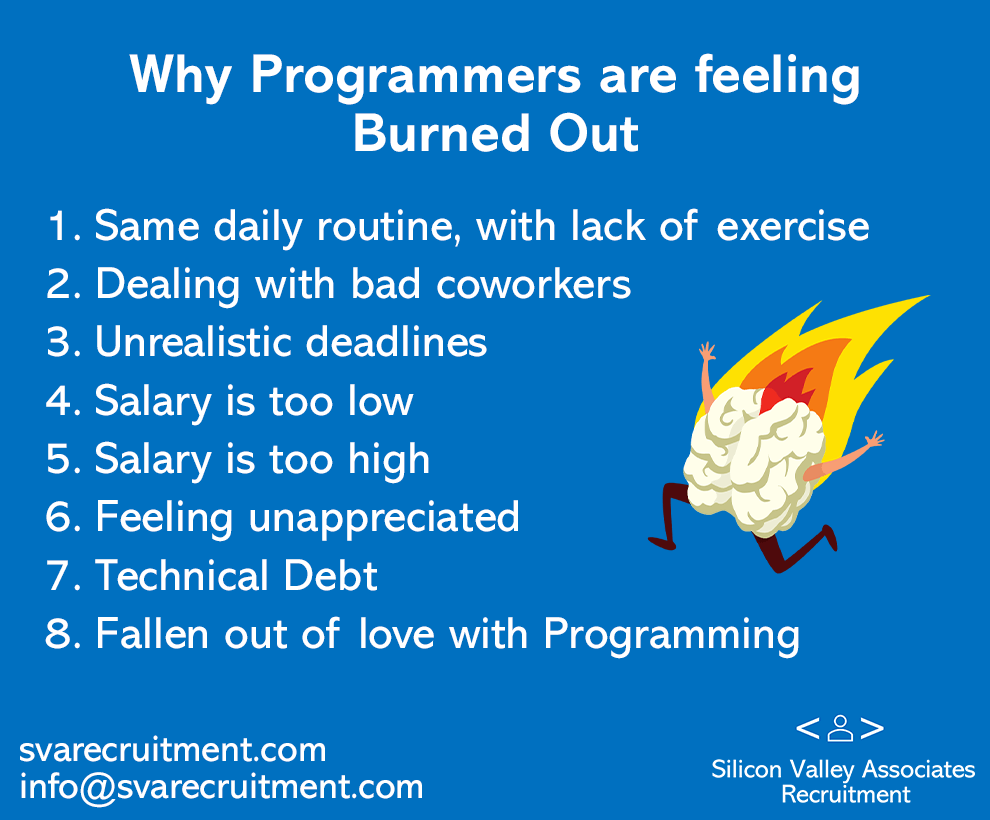 Why Programmers are feeling Burned Out

1. Same daily routine, with lack of exercise
2. Dealing with bad coworkers
3. Unrealistic deadlines
4. Salary is too low
5. Salary is too high
6. Feeling unappreciated
7. Technical Debt
8. Fallen out of love with Programming

svarecruitment.com
info@svarecruitment.com

Silicon Valley Associates
Recruitment